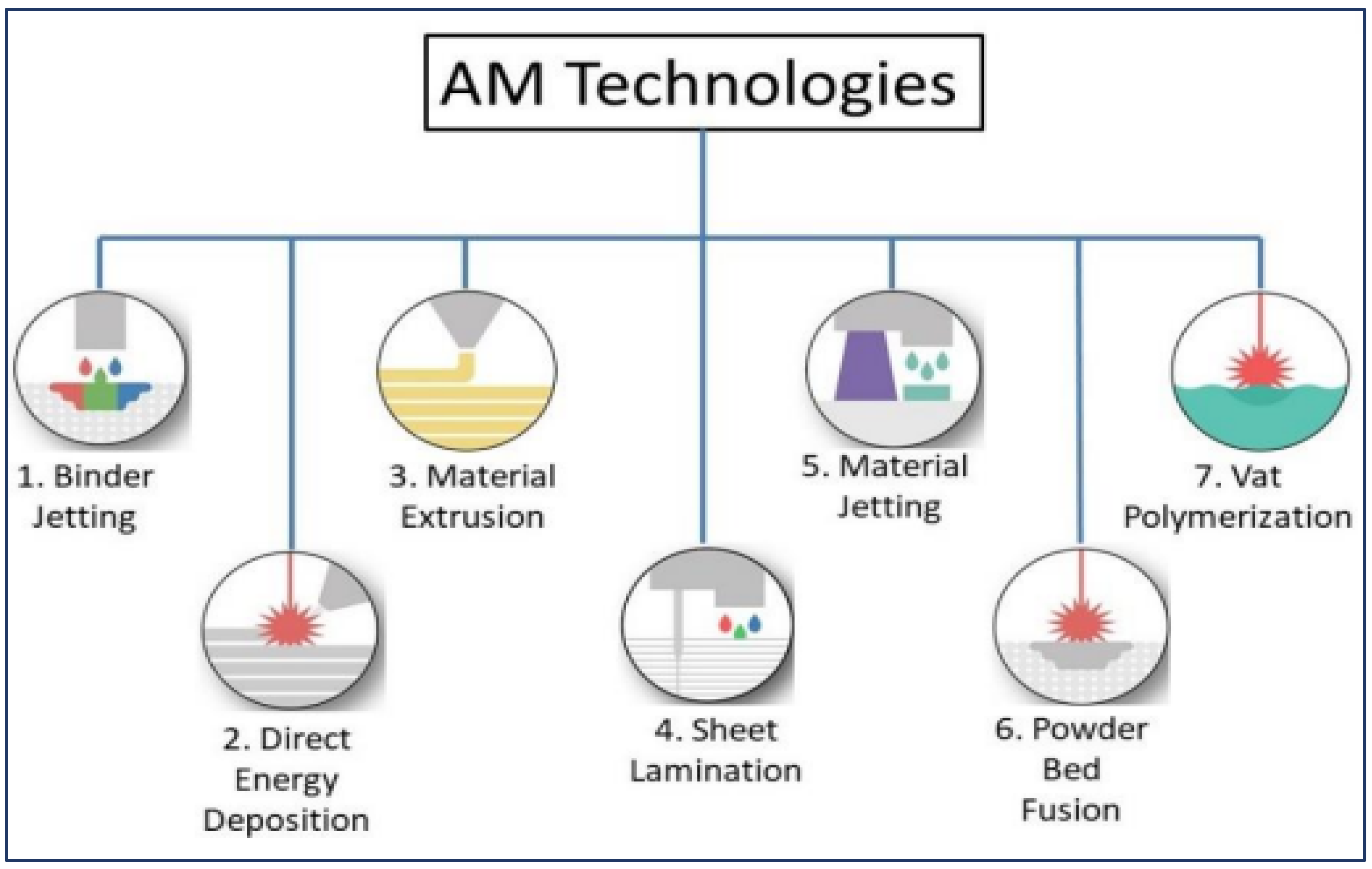 AM Technologies

1. Binder Jetting

2. Direct Energy Deposition

3. Material Extrusion

4. Sheet Lamination

5. Material Jetting

6. Powder Bed Fusion

7. Vat Polymerization